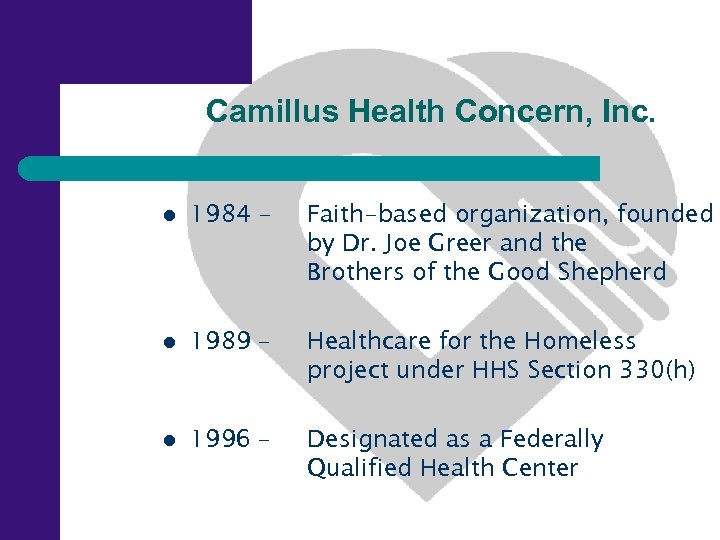 Camillus Health Concern, Inc.

- 1984 – Faith-based organization, founded by Dr. Joe Greer and the Brothers of the Good Shepherd

- 1989 – Healthcare for the Homeless project under HHS Section 330(h)

- 1996 – Designated as a Federally Qualified Health Center